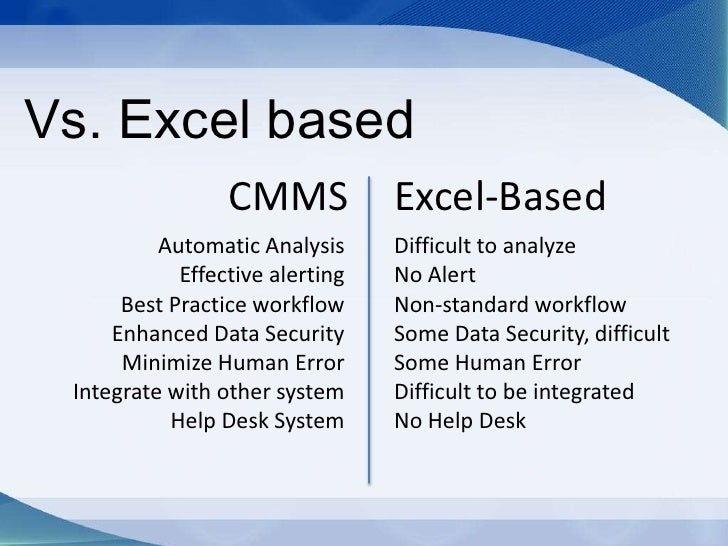 Vs. Excel based

CMMS

Automatic Analysis
Effective alerting
Best Practice workflow
Enhanced Data Security
Minimize Human Error
Integrate with other system
Help Desk System

Excel-Based

Difficult to analyze
No Alert
Non-standard workflow
Some Data Security, difficult
Some Human Error
Difficult to be integrated
No Help Desk